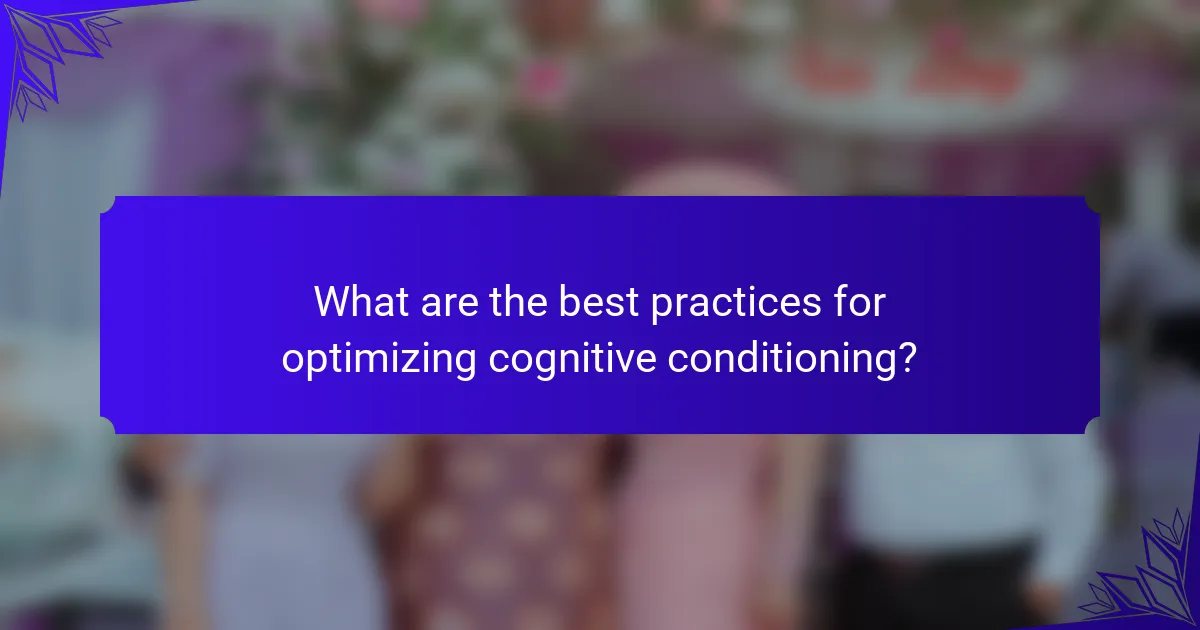 What are the best practices for optimizing cognitive conditioning?